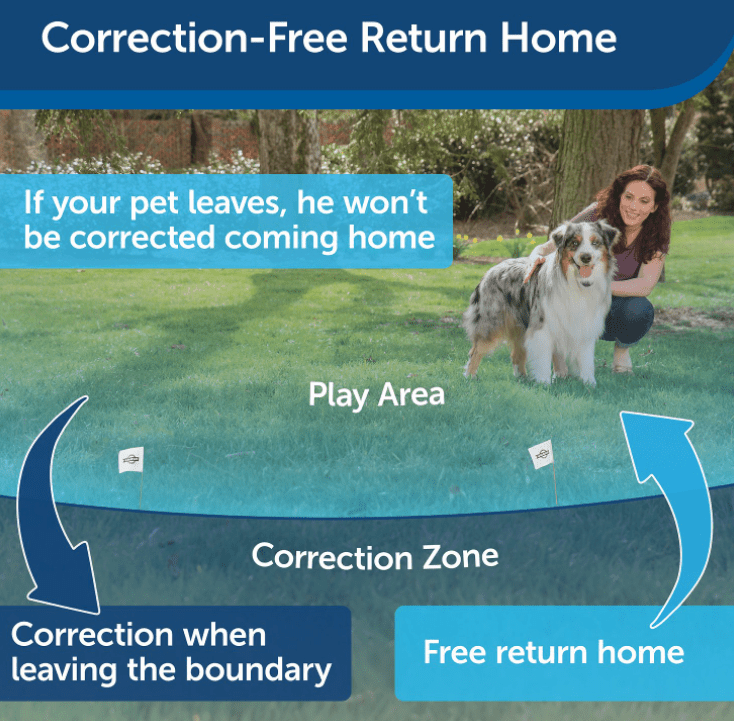 Correction-Free Return Home

If your pet leaves, he won't be corrected coming home

Play Area

Correction Zone

Correction when leaving the boundary

Free return home